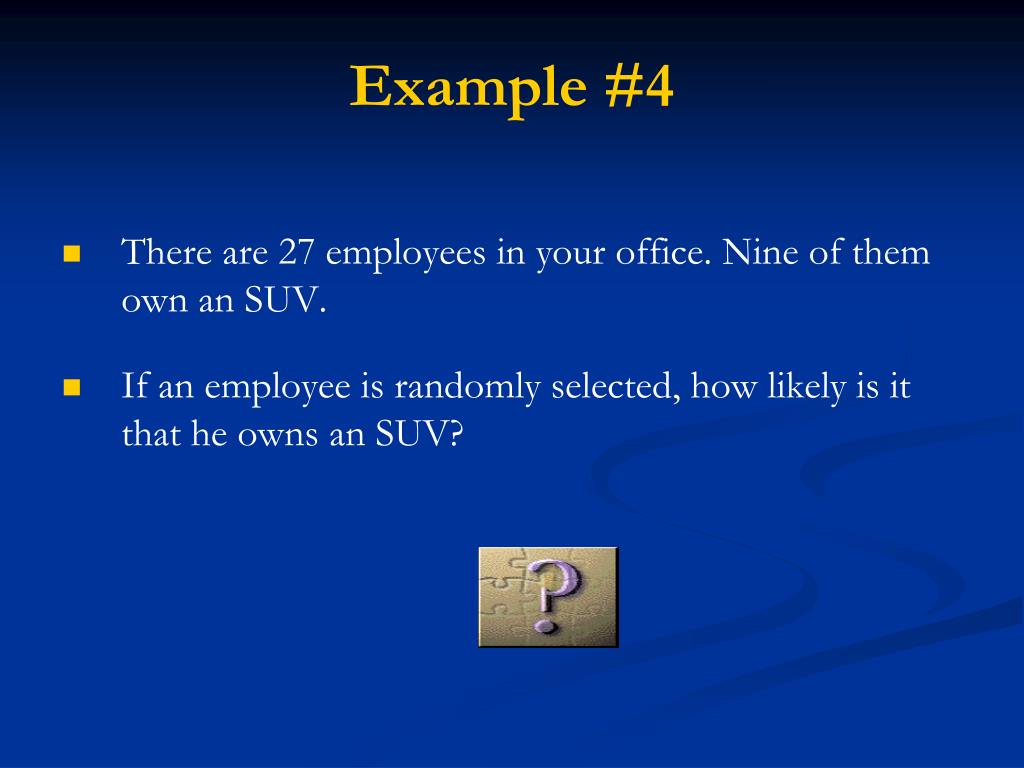 Example #4

There are 27 employees in your office. Nine of them own an SUV.

If an employee is randomly selected, how likely is it that he owns an SUV?

?